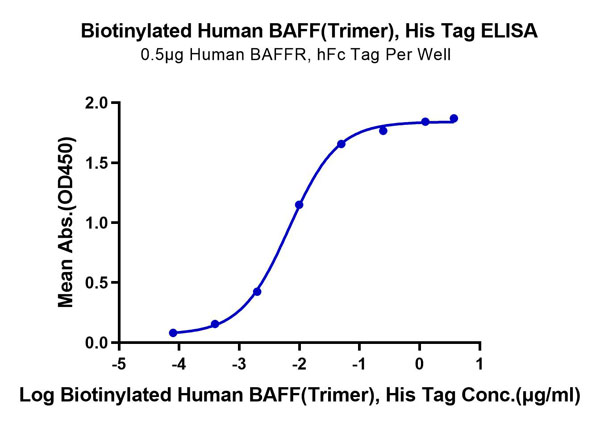 Biotinylated Human BAFF(Trimer), His Tag ELISA
0.5μg Human BAFFR, hFc Tag Per Well

Mean Abs.(OD450)

2.0
1.5
1.0
0.5
0.0

-5
-4
-3
-2
-1
0
1

Log Biotinylated Human BAFF(Trimer), His Tag Conc.(μg/ml)